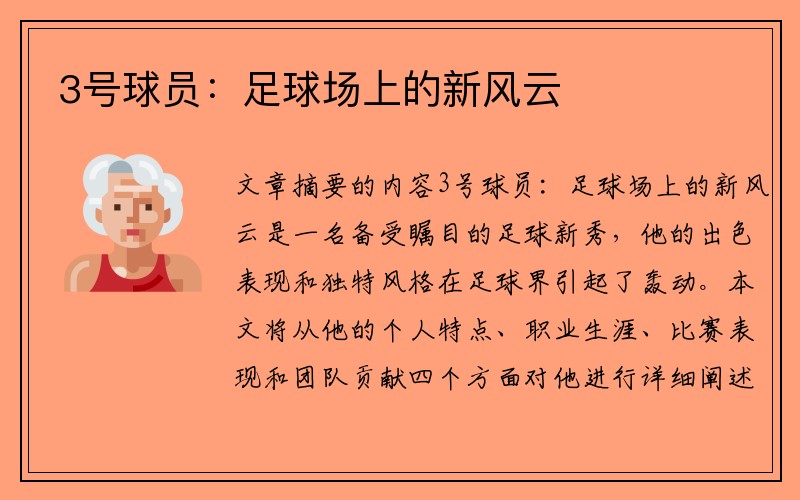 3号球员：足球场上的新风云

文章摘要的内容3号球员：足球场上的新风云是一名备受瞩目的足球新秀，他的出色表现和独特风格在足球界引起了轰动。本文将从他的个人特点、职业生涯、比赛表现和团队贡献四个方面对他进行详细阐述